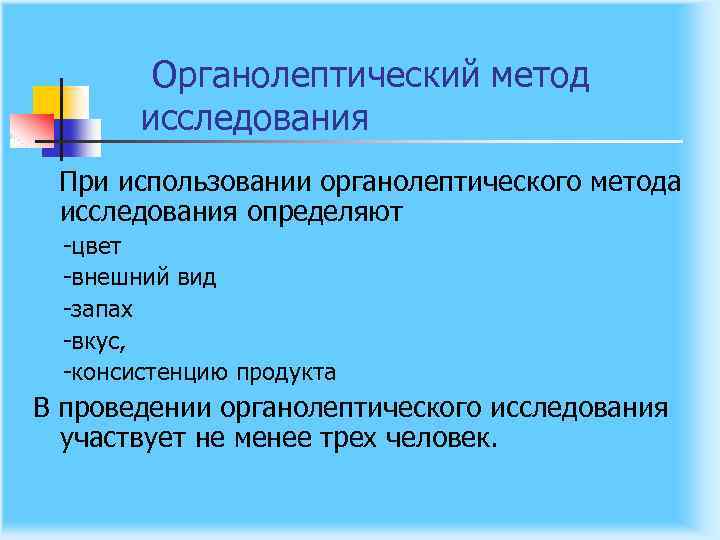 Органолептический метод исследования

При использовании органолептического метода исследования определяют

-цвет

-внешний вид

-запах

-вкус,

-консистенцию продукта

В проведении органолептического исследования участвует не менее трех человек.